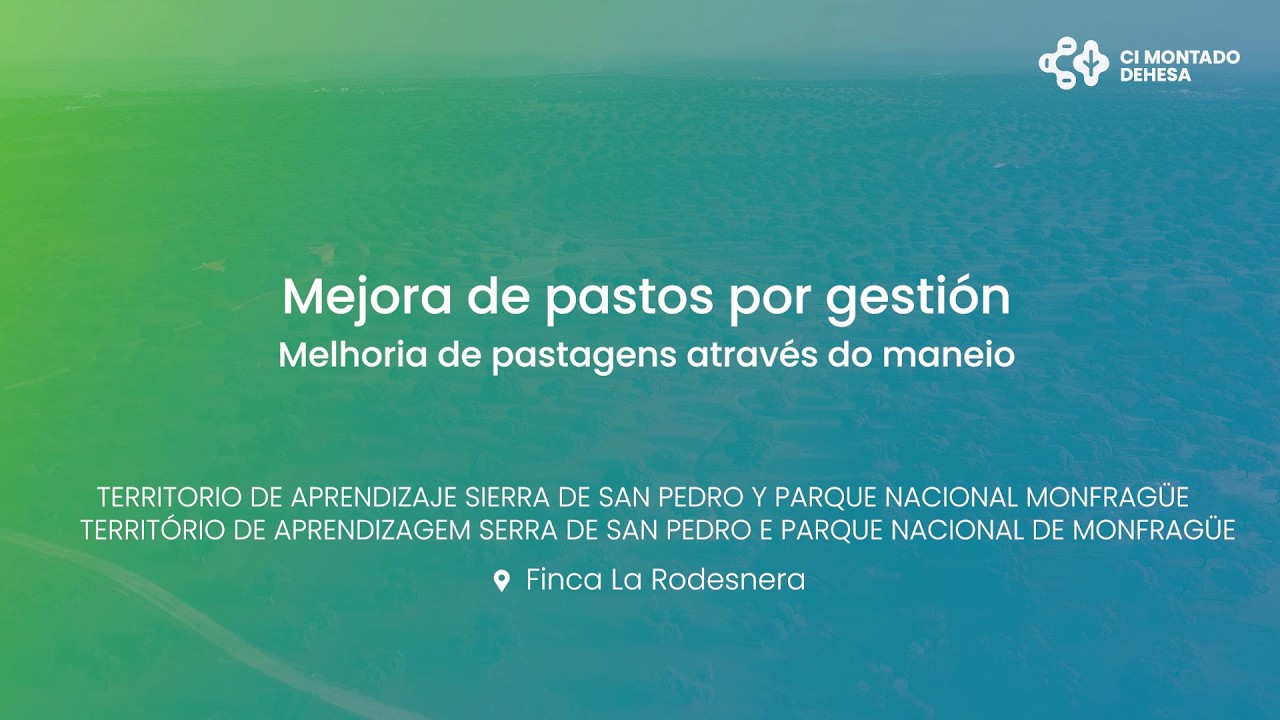 CI MONTADO DEHESA

Mejora de pastos por gestión
Melhoria de pastagens através do maneio

TERRITORIO DE APRENDIZAJE SIERRA DE SAN PEDRO Y PARQUE NACIONAL MONFRAGÜE
TERRITÓRIO DE APRENDIZAGEM SERRA DE SAN PEDRO E PARQUE NACIONAL DE MONFRAGÜE

Finca La Rodesnera